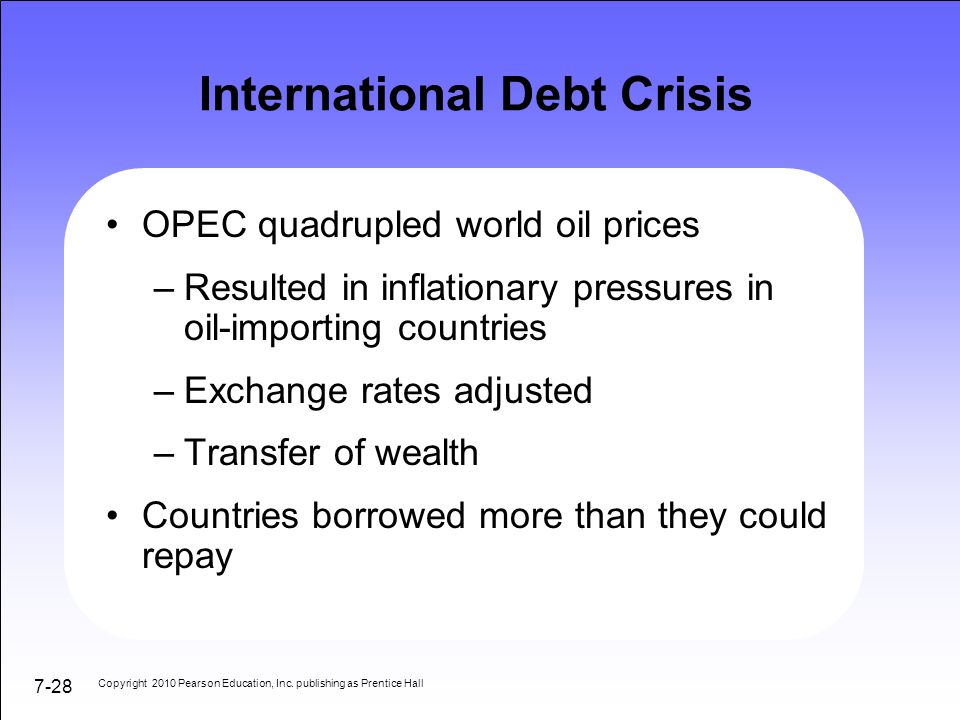 International Debt Crisis

• OPEC quadrupled world oil prices
– Resulted in inflationary pressures in oil-importing countries
– Exchange rates adjusted
– Transfer of wealth
• Countries borrowed more than they could repay

7-28

Copyright 2010 Pearson Education, Inc. publishing as Prentice Hall